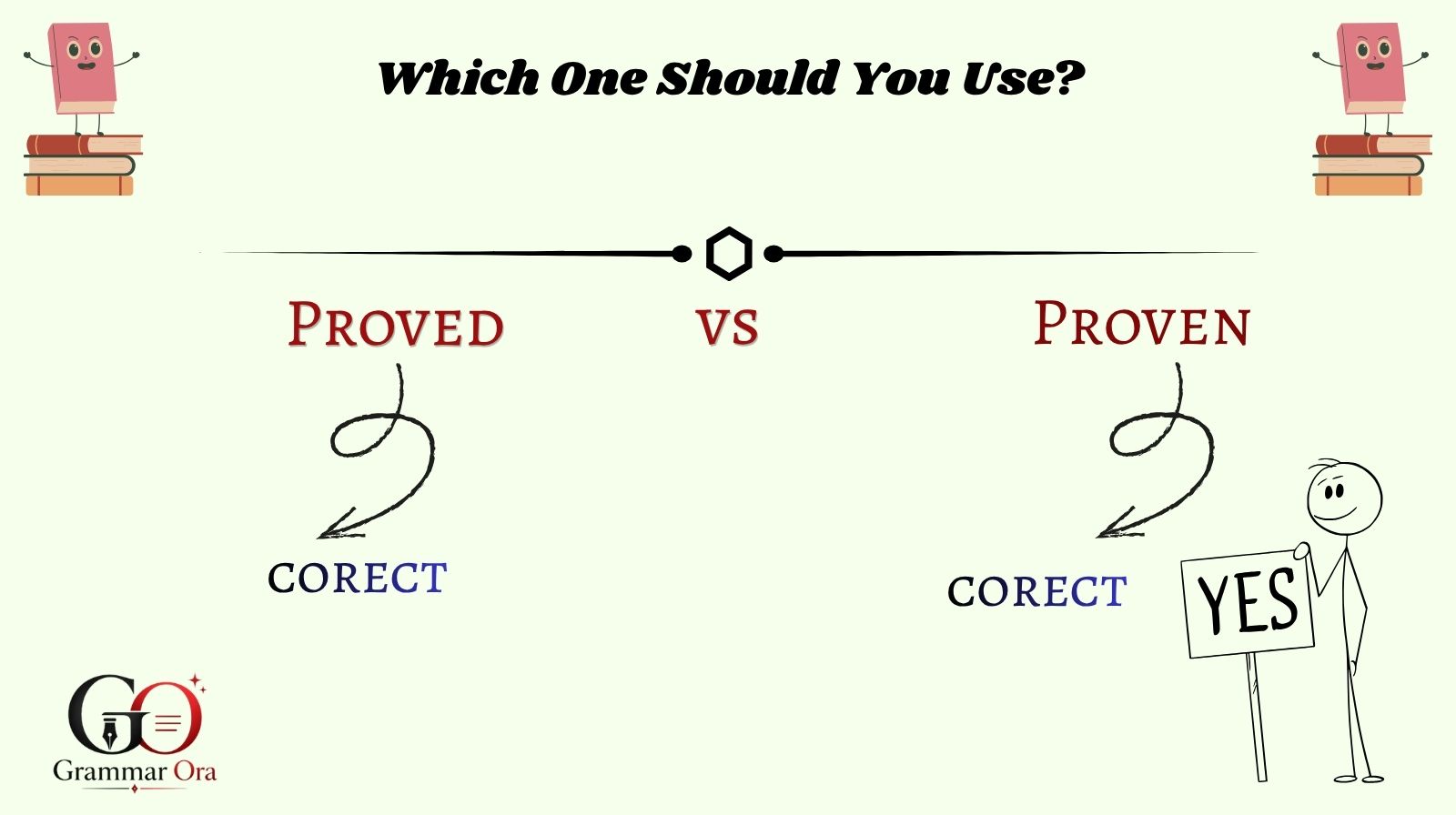 Which One Should You Use?

PROVED

VS

PROVEN

CORECT

CORECT

YES

GO
Grammar Ora